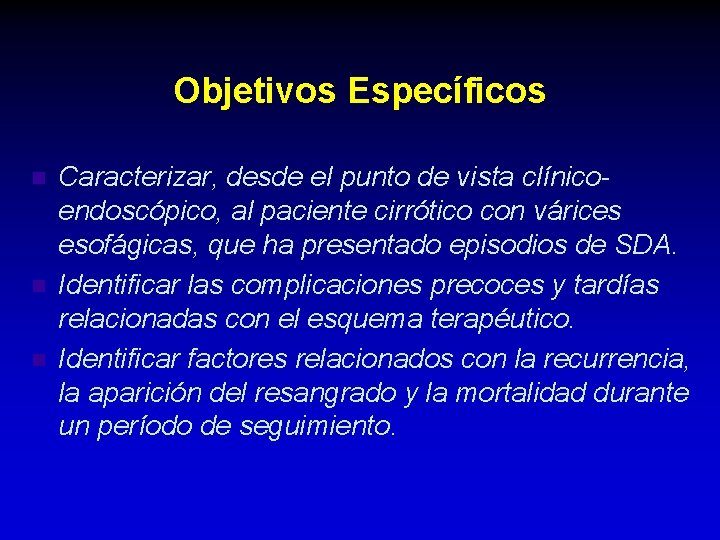 Objetivos Específicos

- Caracterizar, desde el punto de vista clínico-endoscópico, al paciente cirrótico con várices esofágicas, que ha presentado episodios de SDA.
- Identificar las complicaciones precoces y tardías relacionadas con el esquema terapéutico.
- Identificar factores relacionados con la recurrencia, la aparición del resangrado y la mortalidad durante un período de seguimiento.